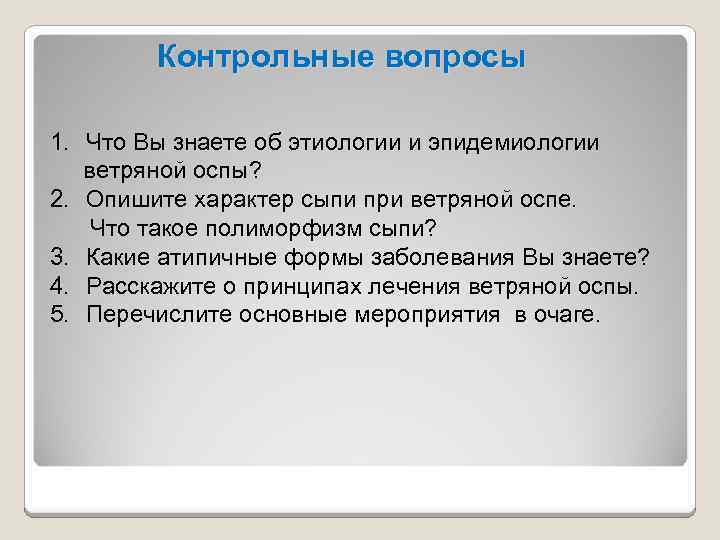 Контрольные вопросы

1. Что Вы знаете об этиологии и эпидемиологии ветряной оспы?
2. Опишите характер сыпи при ветряной оспе. Что такое полиморфизм сыпи?
3. Какие атипичные формы заболевания Вы знаете?
4. Расскажите о принципах лечения ветряной оспы.
5. Перечислите основные мероприятия в очаге.